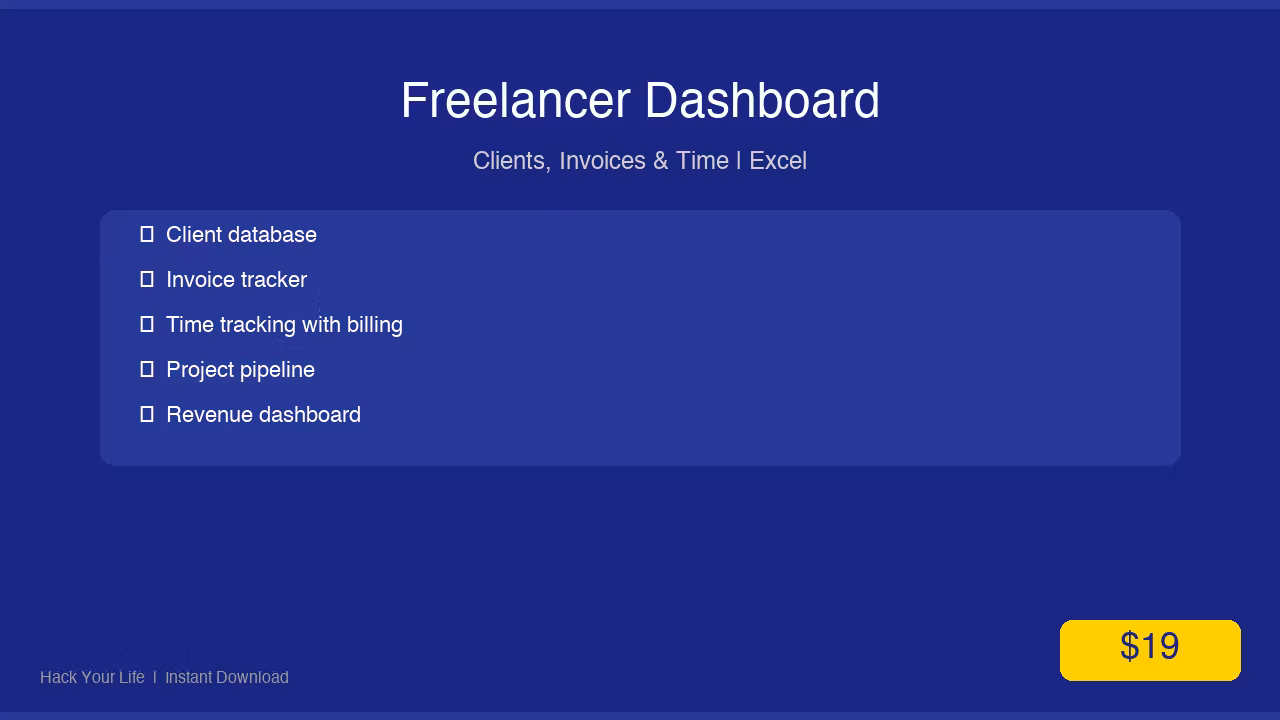 Freelancer Dashboard

Clients, Invoices & Time | Excel

☐ Client database

☐ Invoice tracker

☐ Time tracking with billing

☐ Project pipeline

☐ Revenue dashboard

Hack Your Life | Instant Download

$19